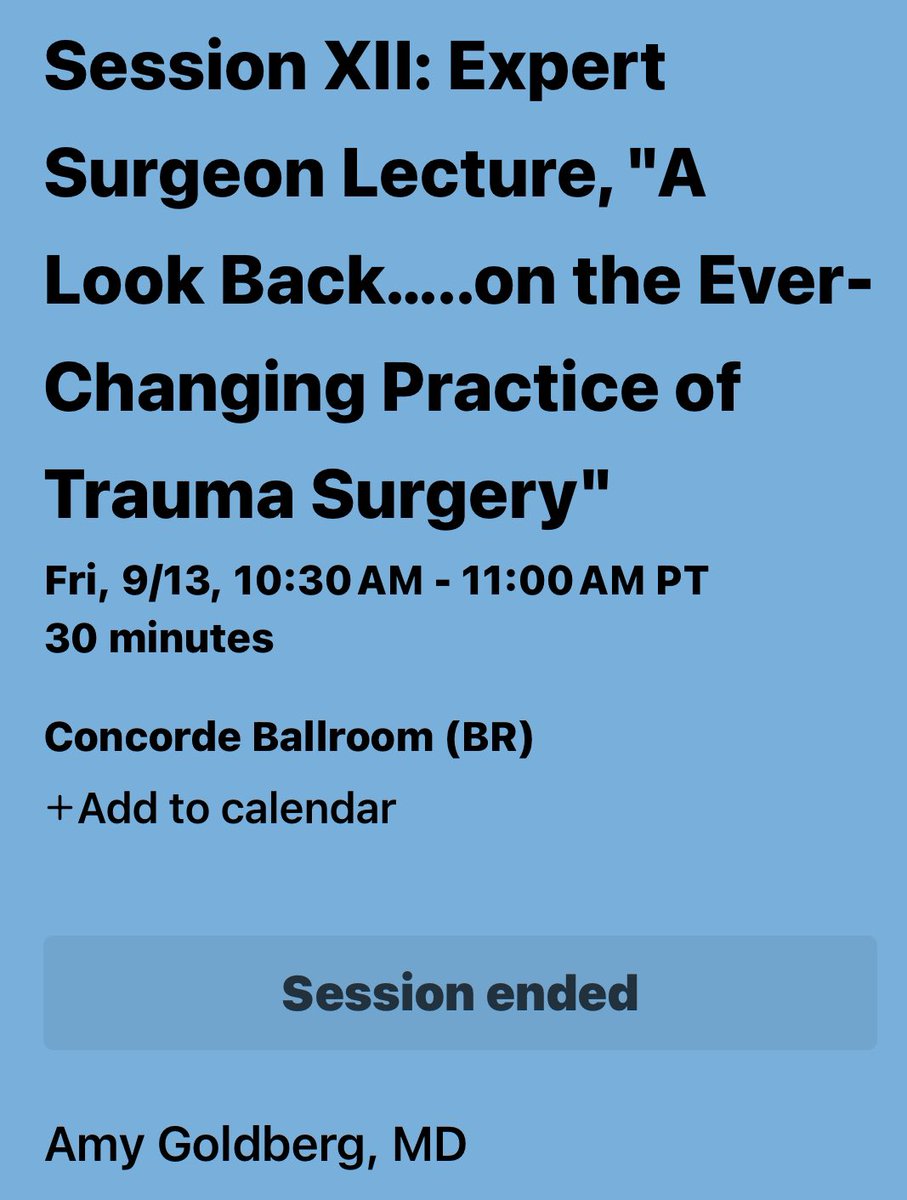 Session XII: Expert Surgeon Lecture, "A Look Back.....on the Ever-Changing Practice of Trauma Surgery"

Fri, 9/13, 10:30 AM - 11:00 AM PT
30 minutes

Concorde Ballroom (BR)

+Add to calendar

Session ended

Amy Goldberg, MD